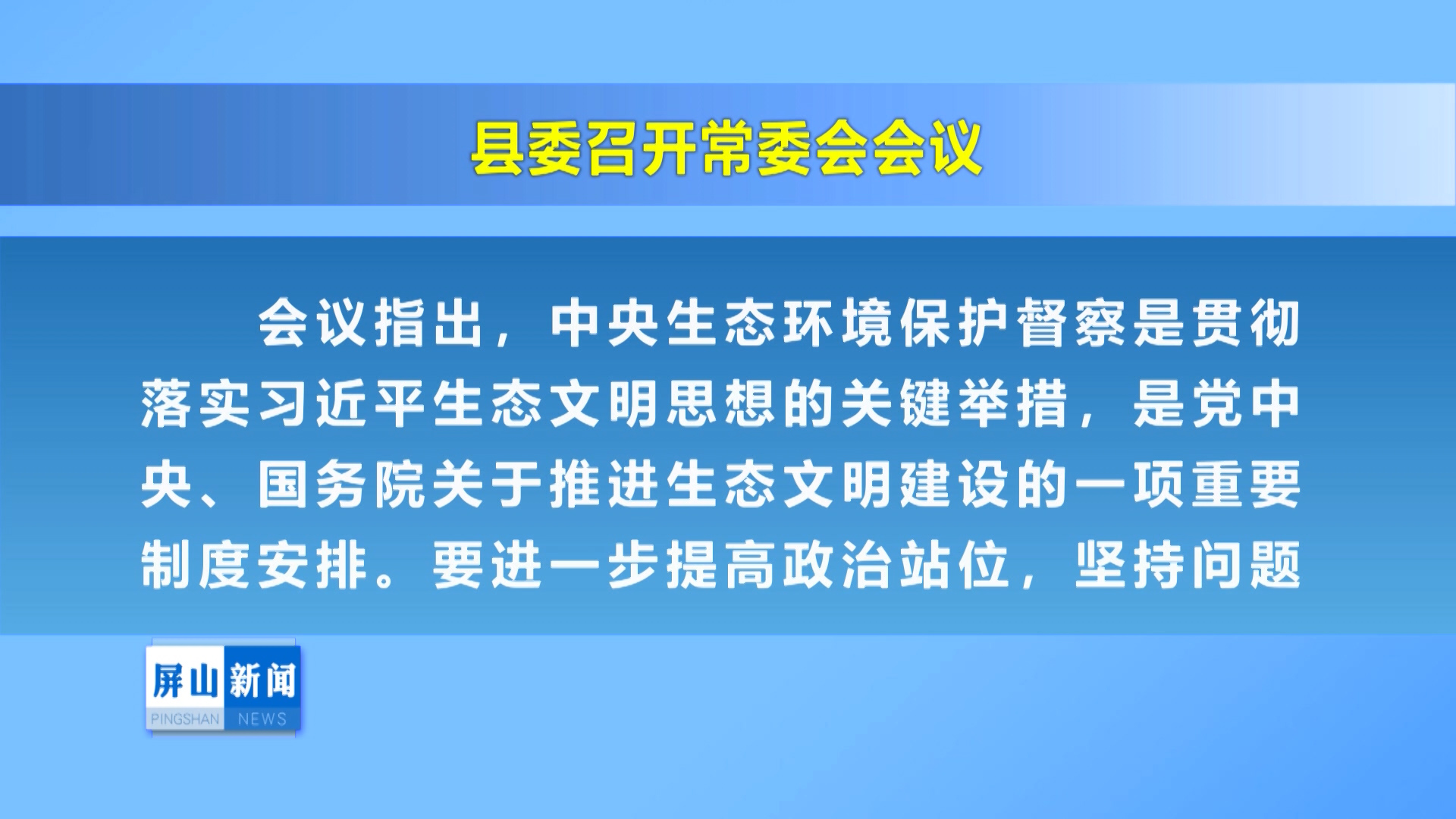 县委召开常委会会议

会议指出，中央生态环境保护督察是贯彻落实习近平生态文明思想的关键举措，是党中央、国务院关于推进生态文明建设的一项重要制度安排。要进一步提高政治站位，坚持问题

屏山新闻
PINGSHAN NEWS